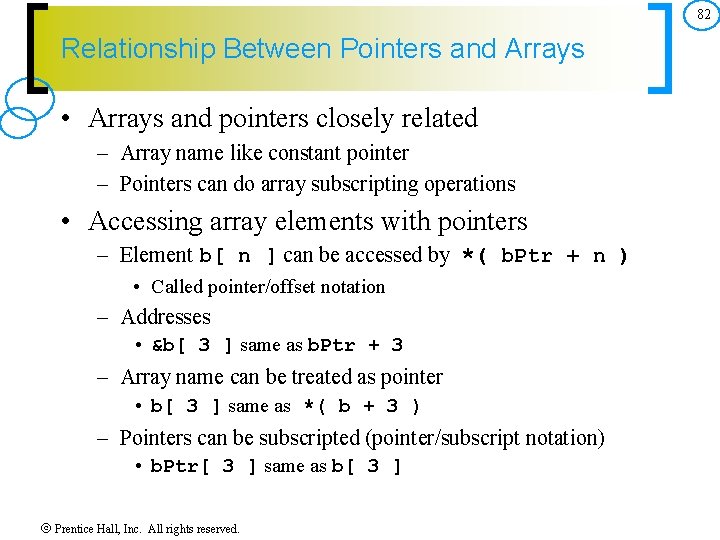 82

Relationship Between Pointers and Arrays

• Arrays and pointers closely related
– Array name like constant pointer
– Pointers can do array subscripting operations

• Accessing array elements with pointers
– Element b[ n ] can be accessed by *( bPtr + n )
• Called pointer/offset notation
– Addresses
• &b[ 3 ] same as bPtr + 3
– Array name can be treated as pointer
• b[ 3 ] same as *( b + 3 )
– Pointers can be subscripted (pointer/subscript notation)
• bPtr[ 3 ] same as b[ 3 ]

© Prentice Hall, Inc. All rights reserved.